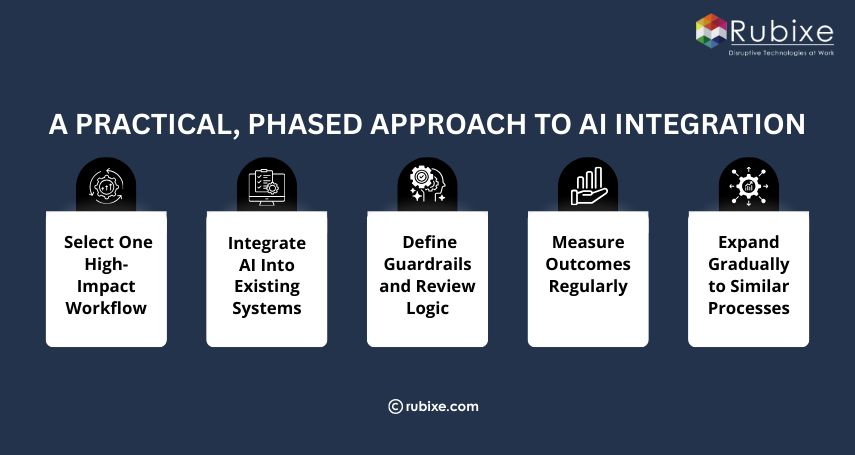 Rubixe
Disruptive Technologies at Work

A PRACTICAL, PHASED APPROACH TO AI INTEGRATION

+1

Select One High-Impact Workflow

Integrate AI Into Existing Systems

Define Guardrails and Review Logic

Measure Outcomes Regularly

Expand Gradually to Similar Processes

© rubixe.com